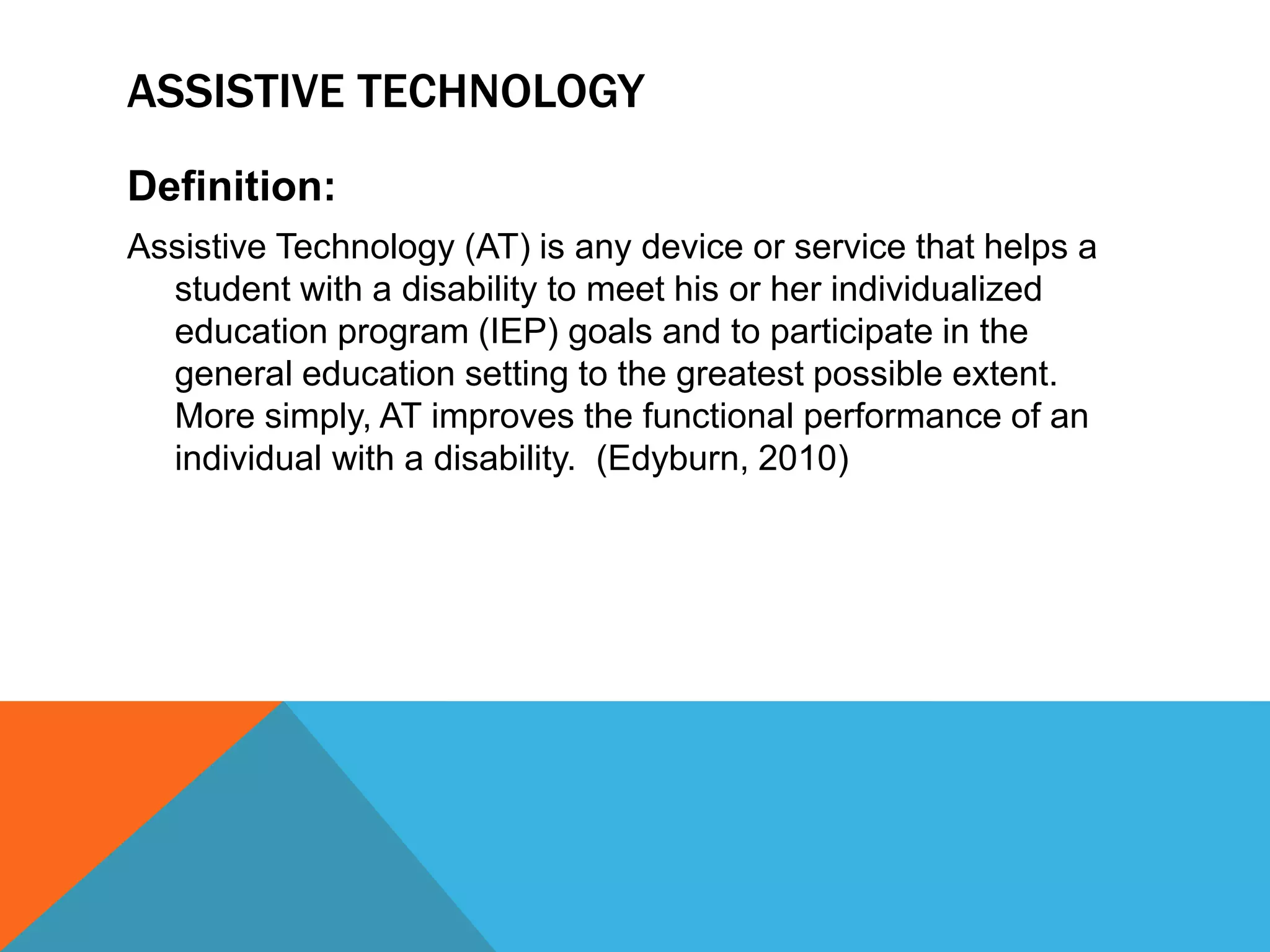 ASSISTIVE TECHNOLOGY

Definition:

Assistive Technology (AT) is any device or service that helps a student with a disability to meet his or her individualized education program (IEP) goals and to participate in the general education setting to the greatest possible extent. More simply, AT improves the functional performance of an individual with a disability. (Edyburn, 2010)